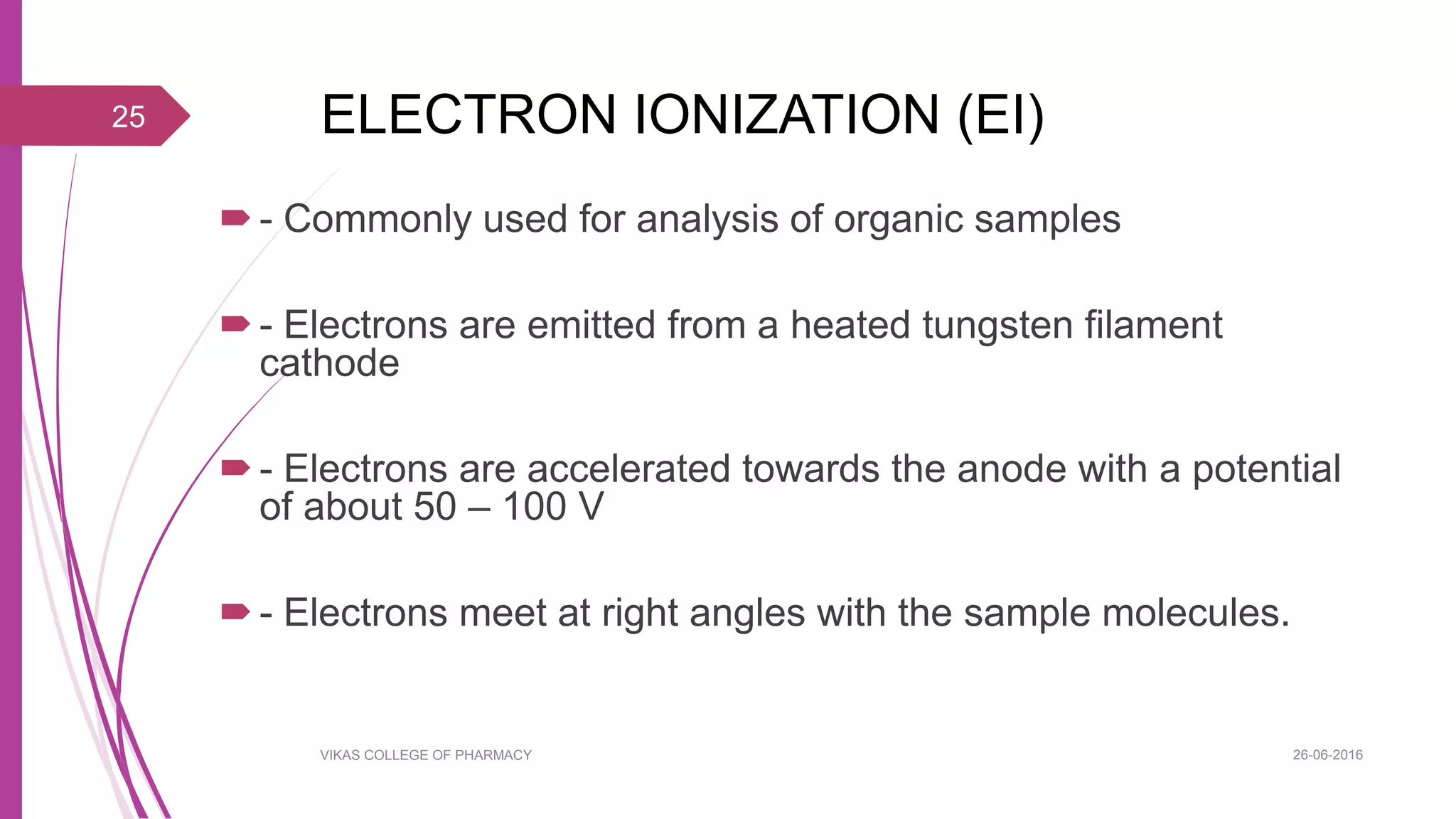 25

ELECTRON IONIZATION (EI)

- Commonly used for analysis of organic samples

- Electrons are emitted from a heated tungsten filament cathode

- Electrons are accelerated towards the anode with a potential of about 50 – 100 V

- Electrons meet at right angles with the sample molecules.

VIKAS COLLEGE OF PHARMACY

26-06-2016